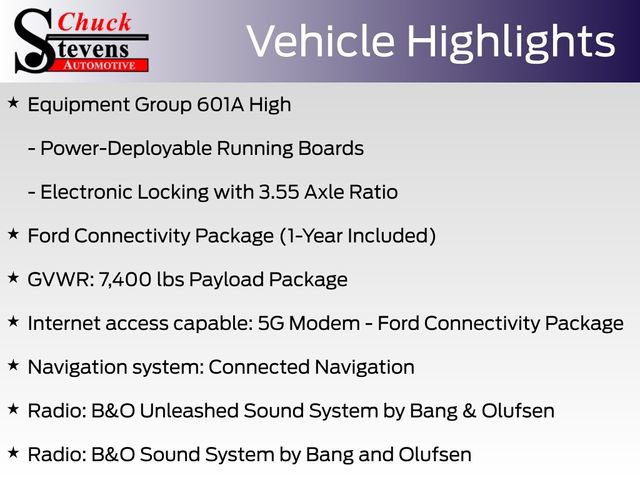 Chuck Stevens AUTOMOTIVE

Vehicle Highlights

★ Equipment Group 601A High

- Power-Deployable Running Boards

- Electronic Locking with 3.55 Axle Ratio

★ Ford Connectivity Package (1-Year Included)

★ GVWR: 7,400 lbs Payload Package

★ Internet access capable: 5G Modem - Ford Connectivity Package

★ Navigation system: Connected Navigation

★ Radio: B&O Unleashed Sound System by Bang & Olufsen

★ Radio: B&O Sound System by Bang and Olufsen